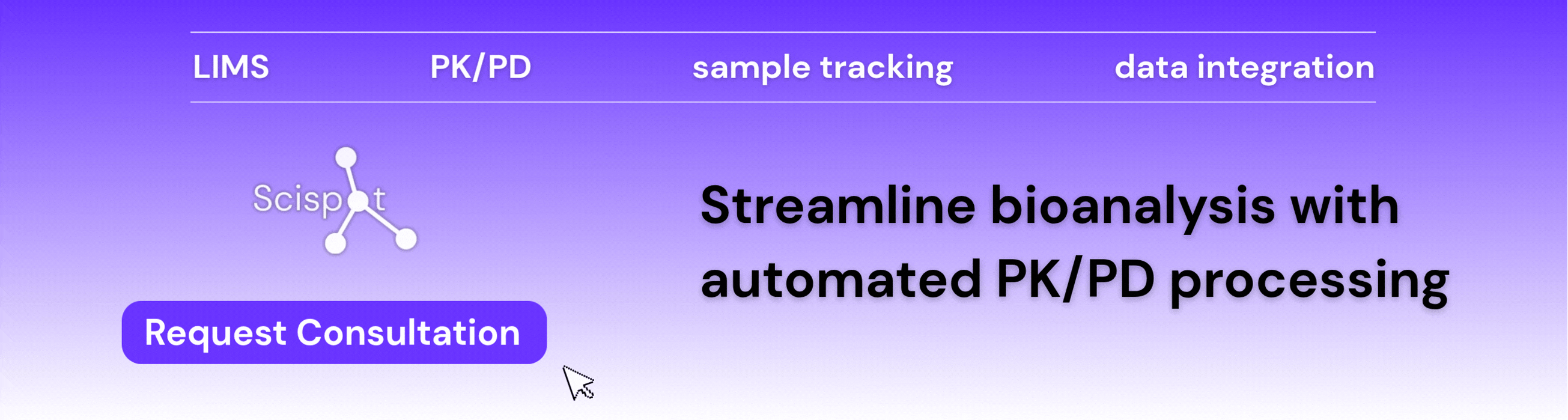 LIMS PK/PD sample tracking data integration

Scispot

Request Consultation

Streamline bioanalysis with automated PK/PD processing